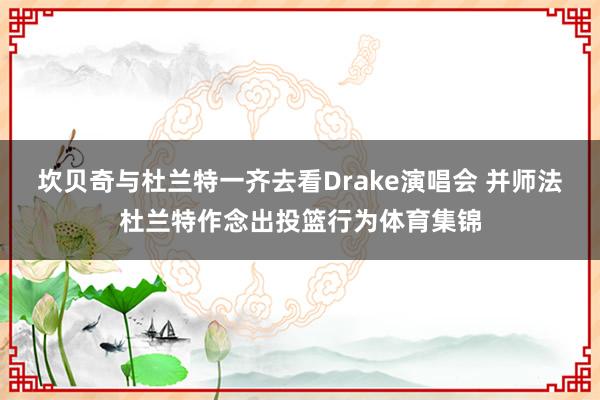 坎贝奇与杜兰特一齐去看Drake演唱会 并师法杜兰特作念出投篮行为体育集锦